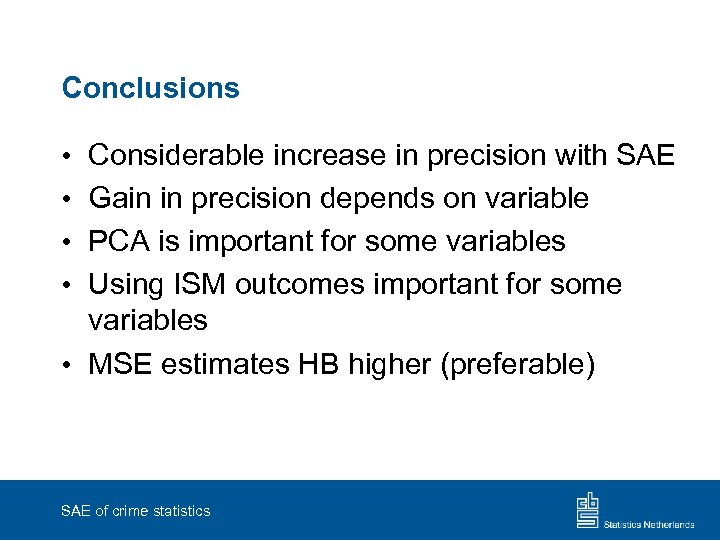 Conclusions

• Considerable increase in precision with SAE
• Gain in precision depends on variable
• PCA is important for some variables
• Using ISM outcomes important for some variables
• MSE estimates HB higher (preferable)

SAE of crime statistics

cbs Statistics Netherlands